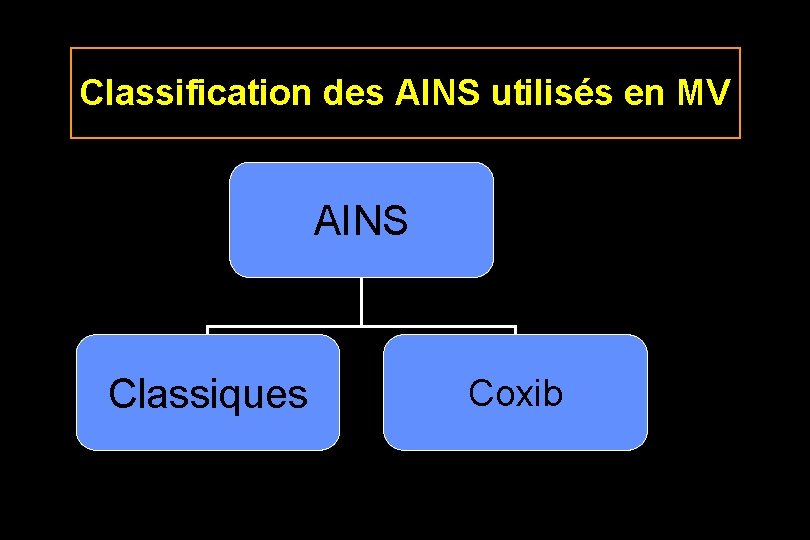 Classification des AINS utilisés en MV

AINS

Classiques

Coxib